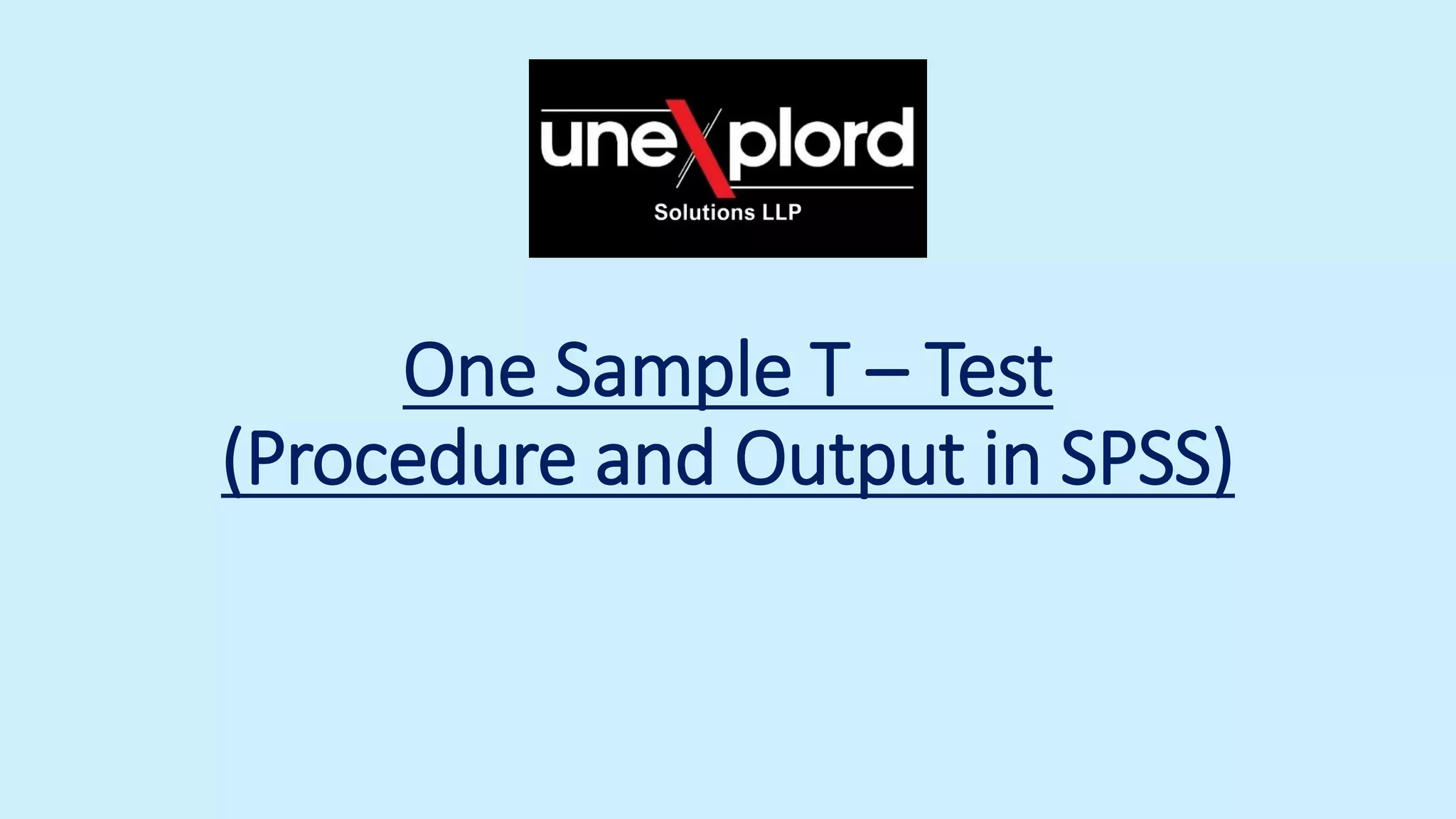 unexplord
Solutions LLP

One Sample T – Test
(Procedure and Output in SPSS)